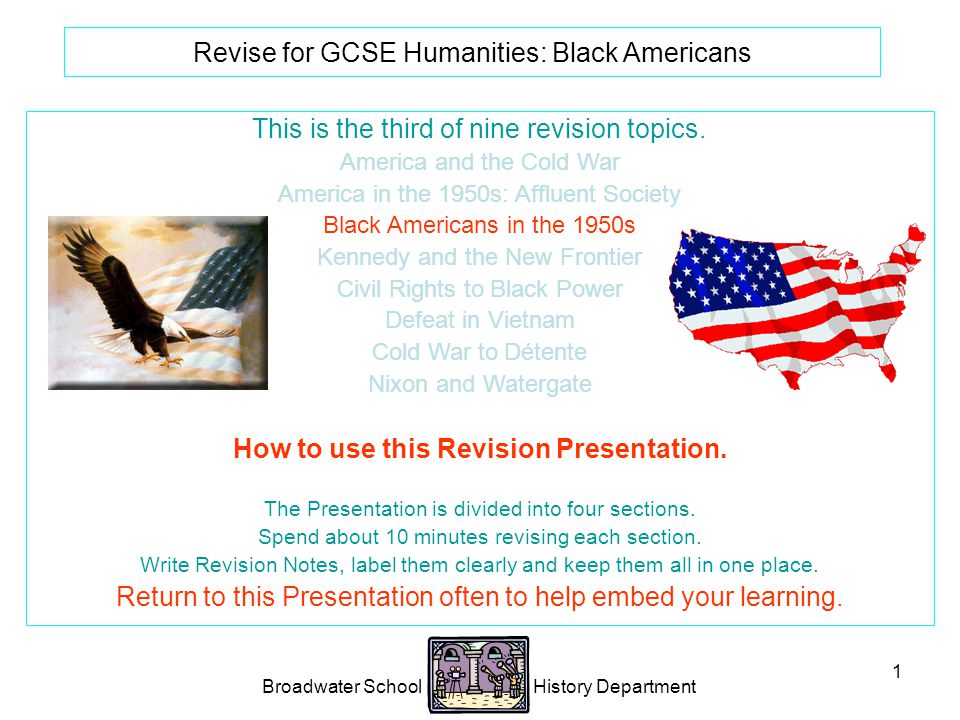 Revise for GCSE Humanities: Black Americans

This is the third of nine revision topics.

America and the Cold War
America in the 1950s: Affluent Society
Black Americans in the 1950s
Kennedy and the New Frontier
Civil Rights to Black Power
Defeat in Vietnam
Cold War to Détente
Nixon and Watergate

How to use this Revision Presentation.

The Presentation is divided into four sections.
Spend about 10 minutes revising each section.
Write Revision Notes, label them clearly and keep them all in one place.
Return to this Presentation often to help embed your learning.

Broadwater School History Department

1